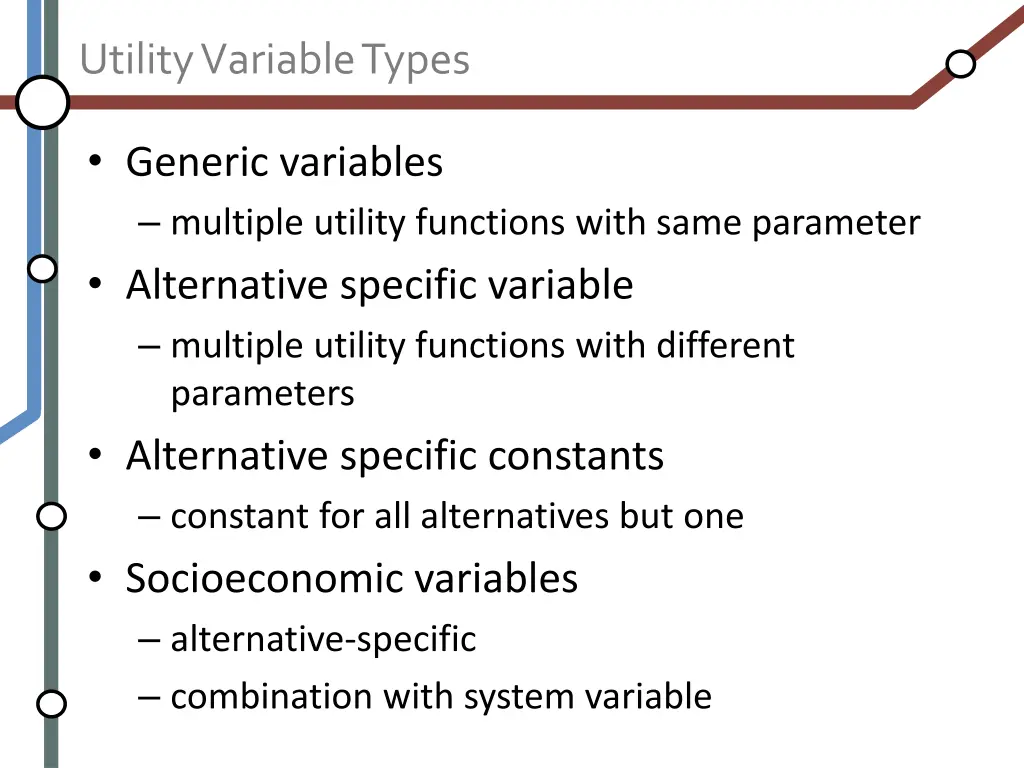 Utility Variable Types

• Generic variables
– multiple utility functions with same parameter
• Alternative specific variable
– multiple utility functions with different parameters
• Alternative specific constants
– constant for all alternatives but one
• Socioeconomic variables
– alternative-specific
– combination with system variable